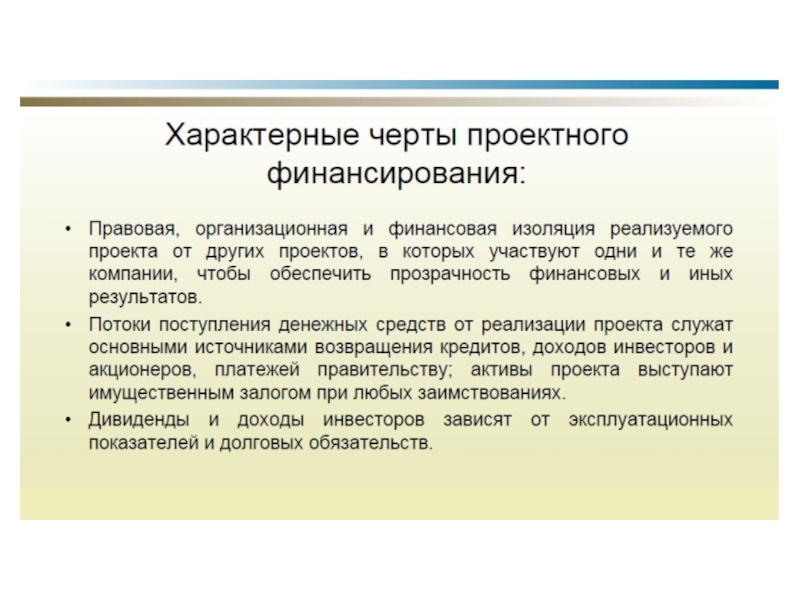 Характерные черты проектного финансирования:

• Правовая, организационная и финансовая изоляция реализуемого проекта от других проектов, в которых участвуют одни и те же компании, чтобы обеспечить прозрачность финансовых и иных результатов.

• Потоки поступления денежных средств от реализации проекта служат основными источниками возвращения кредитов, доходов инвесторов и акционеров, платежей правительству; активы проекта выступают имущественным залогом при любых заимствованиях.

• Дивиденды и доходы инвесторов зависят от эксплуатационных показателей и долговых обязательств.